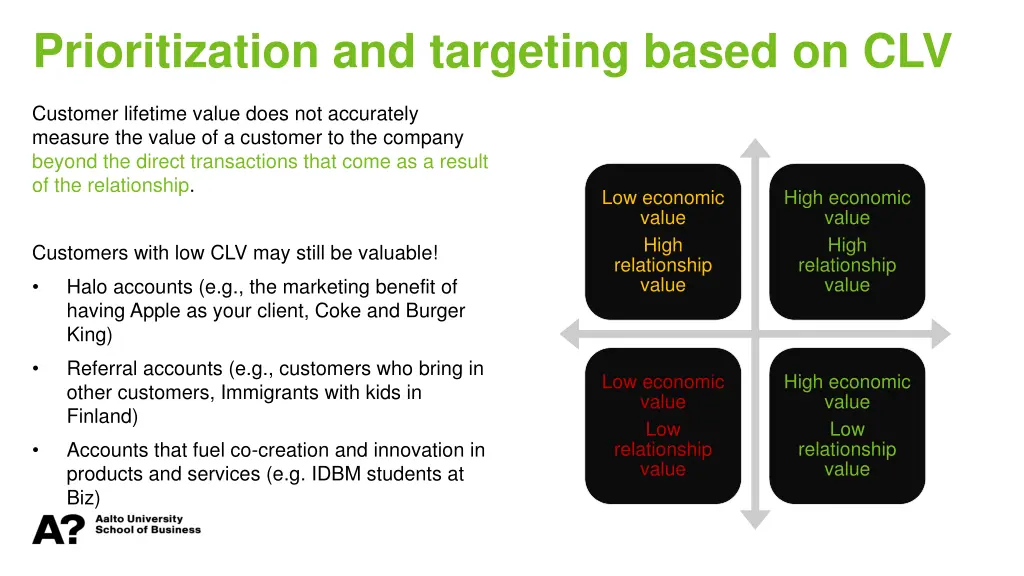 Prioritization and targeting based on CLV

Customer lifetime value does not accurately measure the value of a customer to the company beyond the direct transactions that come as a result of the relationship.

Customers with low CLV may still be valuable!

• Halo accounts (e.g., the marketing benefit of having Apple as your client, Coke and Burger King)

• Referral accounts (e.g., customers who bring in other customers, Immigrants with kids in Finland)

• Accounts that fuel co-creation and innovation in products and services (e.g. IDBM students at Biz)

Low economic value
High relationship value

High economic value
High relationship value

Low economic value
Low relationship value

High economic value
Low relationship value

A?
Aalto University
School of Business